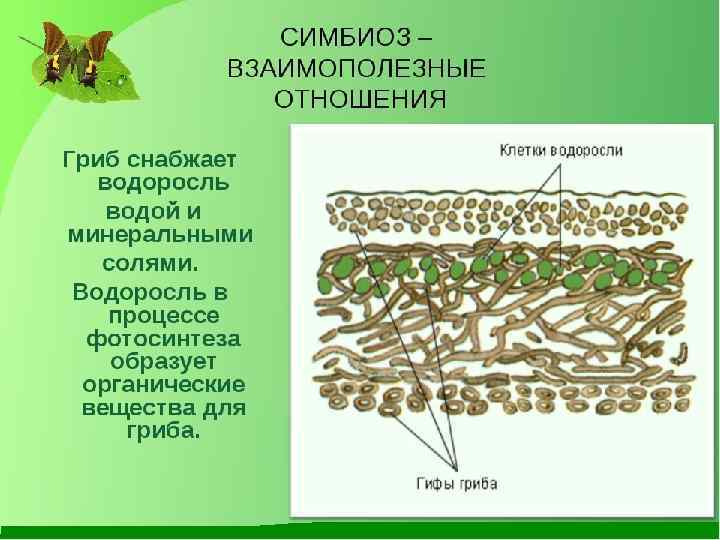 СИМБИОЗ – ВЗАИМОПОЛЕЗНЫЕ ОТНОШЕНИЯ

Гриб снабжает водоросль водой и минеральными солями.

Водоросль в процессе фотосинтеза образует органические вещества для гриба.

Клетки водоросли

Гифы гриба